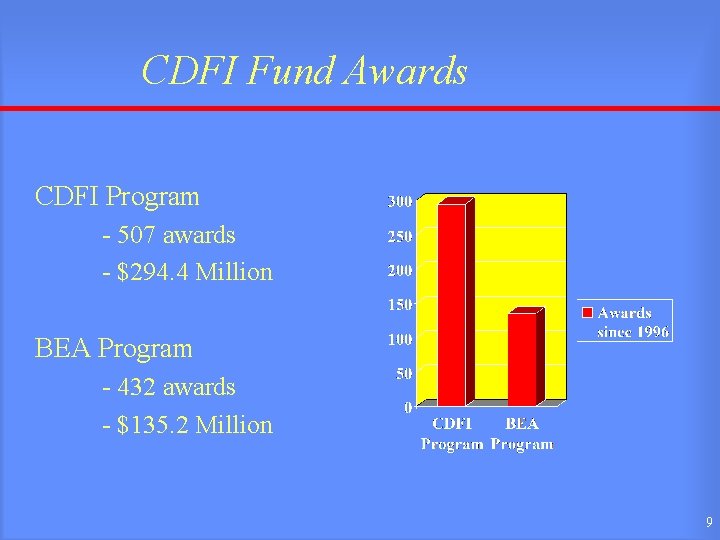 CDFI Fund Awards

CDFI Program

- 507 awards

- $294.4 Million

BEA Program

- 432 awards

- $135.2 Million

300
250
200
150
100
50
0

CDFI Program
BEA Program

Awards since 1996

9